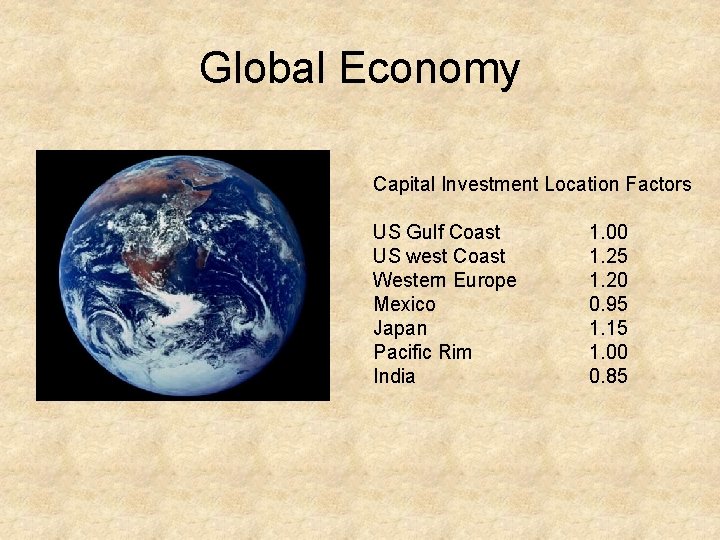 Global Economy

Capital Investment Location Factors

| | |
|---|---|
| US Gulf Coast | 1.00 |
| US west Coast | 1.25 |
| Western Europe | 1.20 |
| Mexico | 0.95 |
| Japan | 1.15 |
| Pacific Rim | 1.00 |
| India | 0.85 |